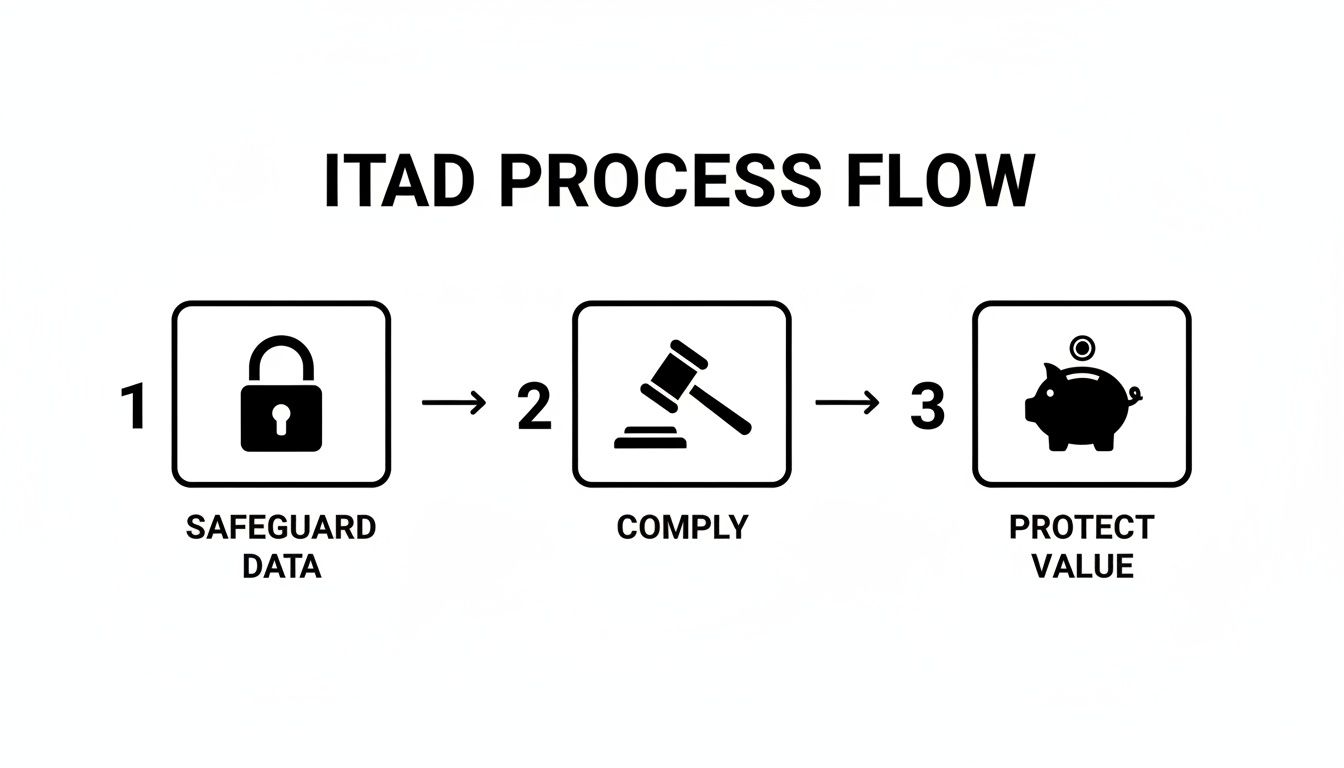 ITAD PROCESS FLOW

1 → 2 → 3

SAFEGUARD DATA

COMPLY

PROTECT VALUE